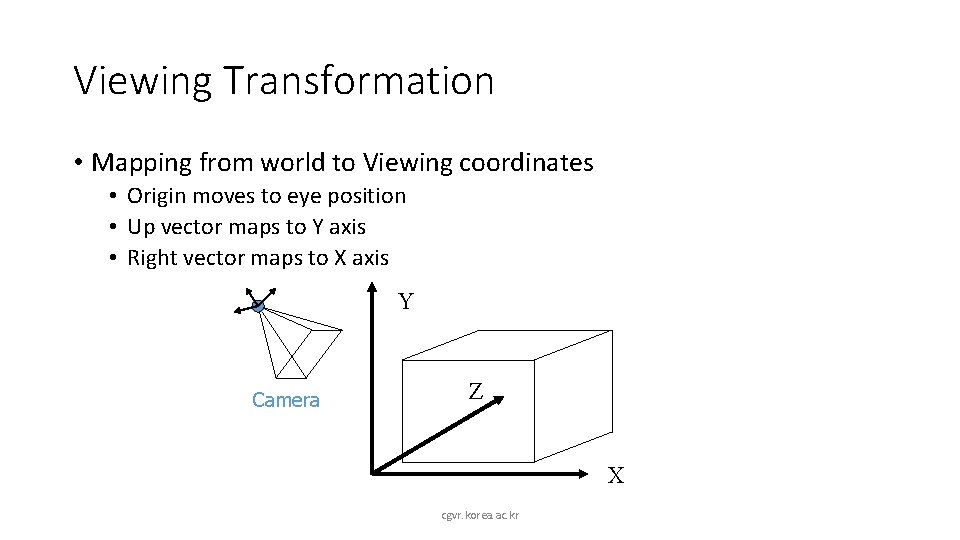 Viewing Transformation

• Mapping from world to Viewing coordinates
  • Origin moves to eye position
  • Up vector maps to Y axis
  • Right vector maps to X axis

Y

Camera

Z

X

cgvr.korea.ac.kr